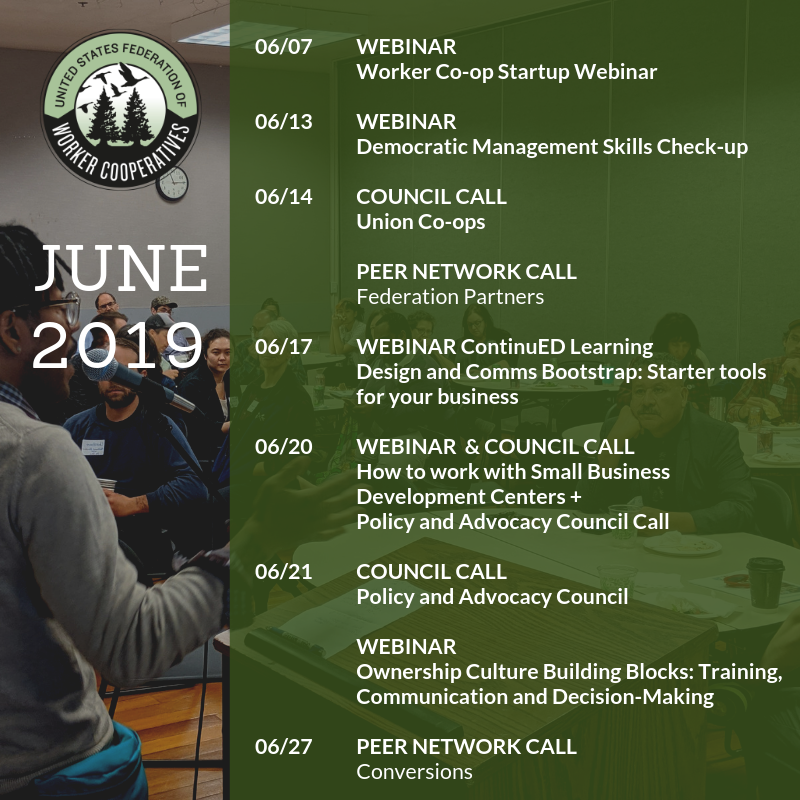 UNITED STATES FEDERATION OF WORKER COOPERATIVES

JUNE 2019

06/07 WEBINAR
Worker Co-op Startup Webinar

06/13 WEBINAR
Democratic Management Skills Check-up

06/14 COUNCIL CALL
Union Co-ops

PEER NETWORK CALL
Federation Partners

06/17 WEBINAR ContinuED Learning
Design and Comms Bootstrap: Starter tools for your business

06/20 WEBINAR & COUNCIL CALL
How to work with Small Business Development Centers + Policy and Advocacy Council Call

06/21 COUNCIL CALL
Policy and Advocacy Council

WEBINAR
Ownership Culture Building Blocks: Training, Communication and Decision-Making

06/27 PEER NETWORK CALL
Conversions